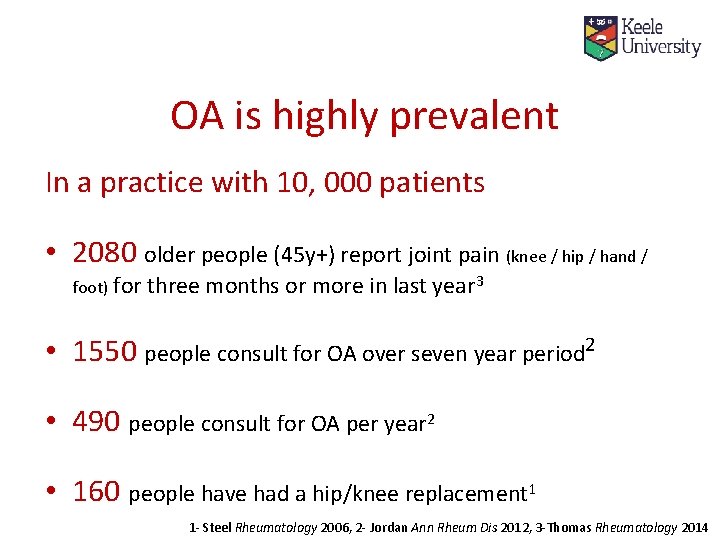 Keele University

OA is highly prevalent

In a practice with 10, 000 patients

• 2080 older people (45y+) report joint pain (knee / hip / hand / foot) for three months or more in last year$^3$

• 1550 people consult for OA over seven year period$^2$

• 490 people consult for OA per year$^2$

• 160 people have had a hip/knee replacement$^1$

1- Steel Rheumatology 2006, 2- Jordan Ann Rheum Dis 2012, 3-Thomas Rheumatology 2014